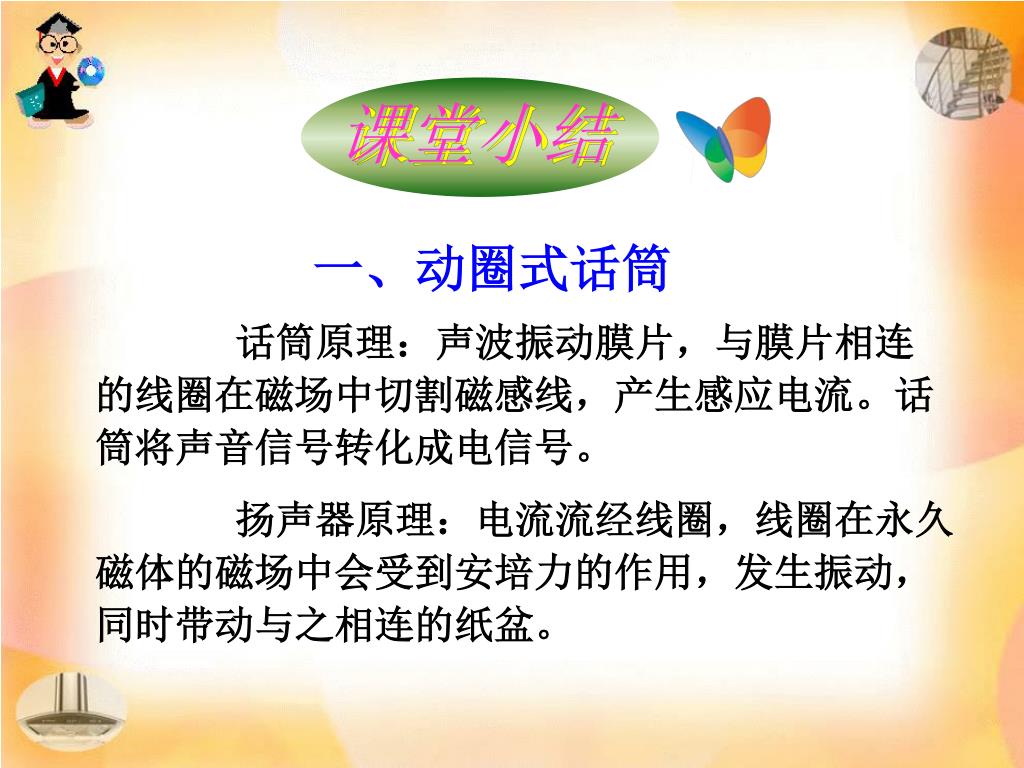 课堂小结

一、动圈式话筒

话筒原理：声波振动膜片，与膜片相连的线圈在磁场中切割磁感线，产生感应电流。话筒将声音信号转化成电信号。

扬声器原理：电流流经线圈，线圈在永久磁体的磁场中会受到安培力的作用，发生振动，同时带动与之相连的纸盆。